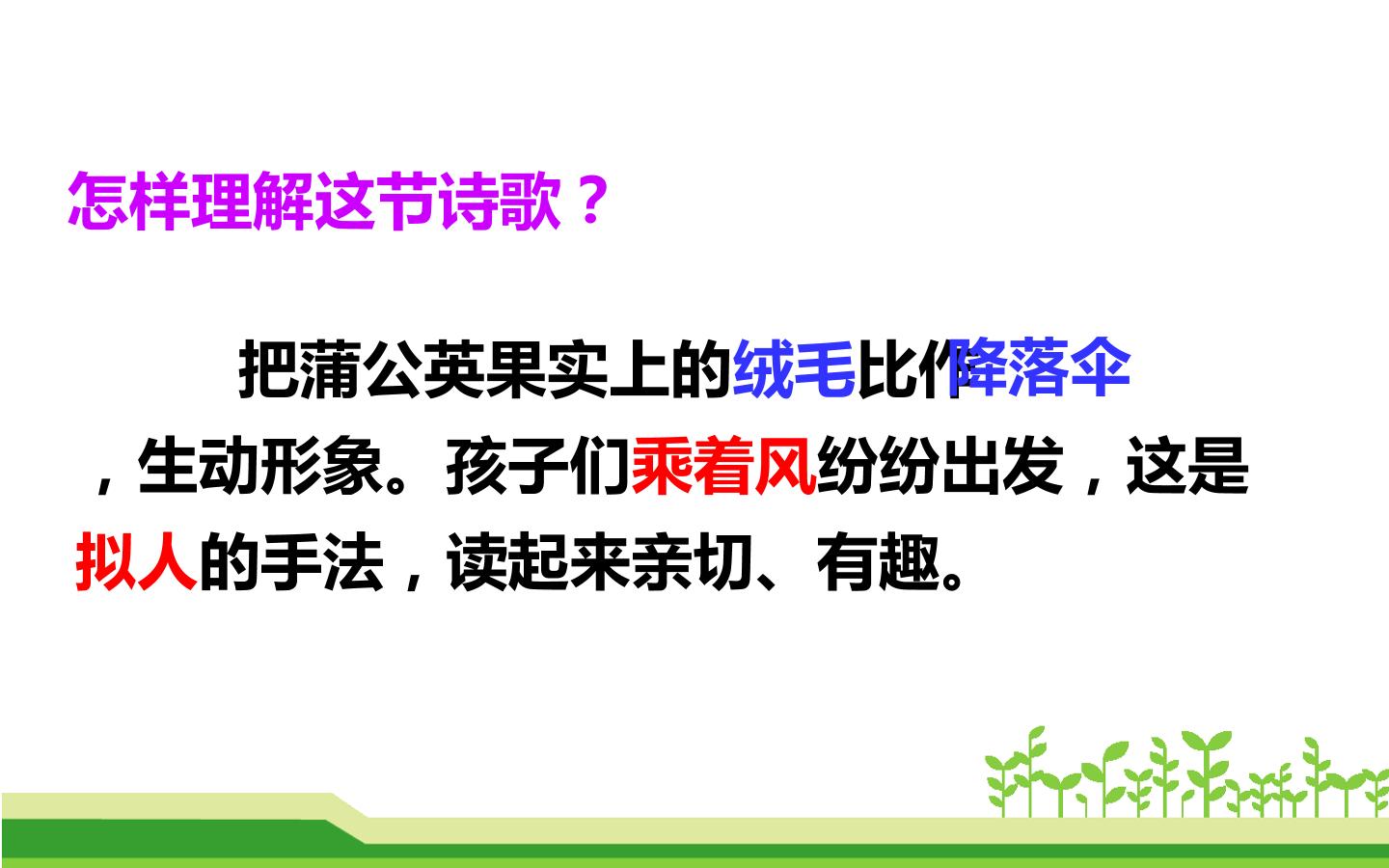 怎样理解这节诗歌？

把蒲公英果实上的绒毛比作降落伞，生动形象。孩子们乘着风纷纷出发，这是拟人的手法，读起来亲切、有趣。